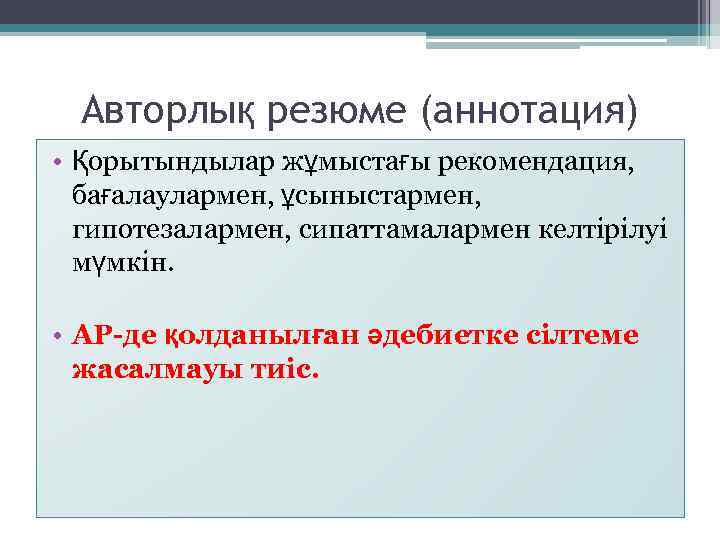 Авторлық резюме (аннотация)

• Қорытындылар жұмыстағы рекомендация, бағалаулармен, ұсыныстармен, гипотезалармен, сипаттамалармен келтірілуі мүмкін.

• АР-де қолданылған әдебиетке сілтеме жасалмауы тиіс.